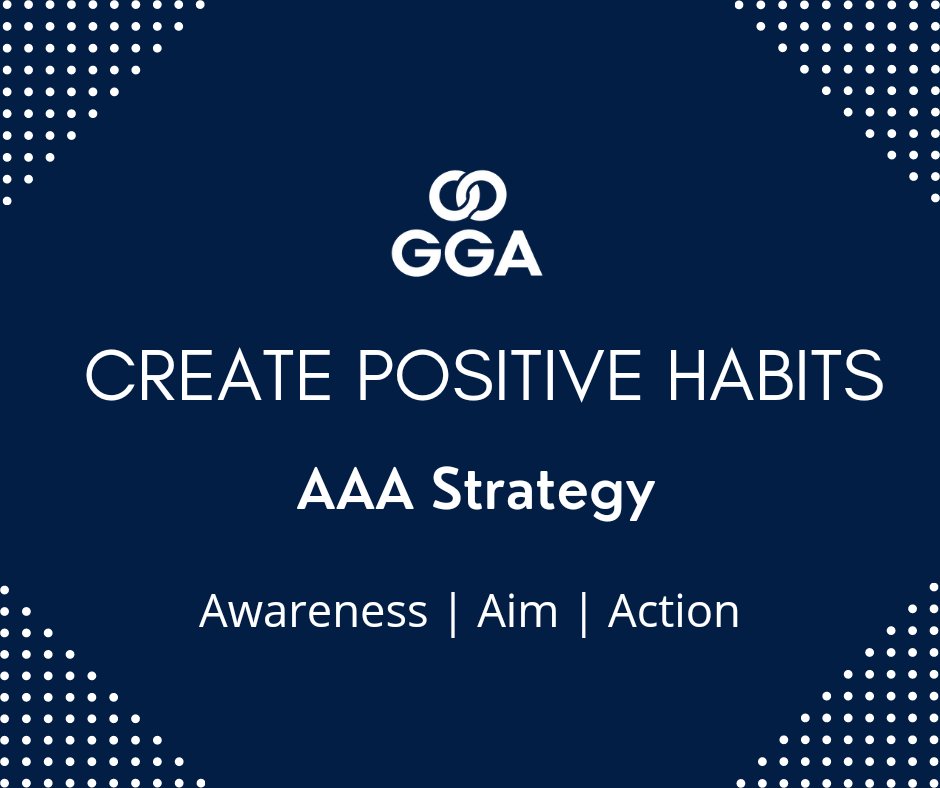 GGA

CREATE POSITIVE HABITS

AAA Strategy

Awareness | Aim | Action